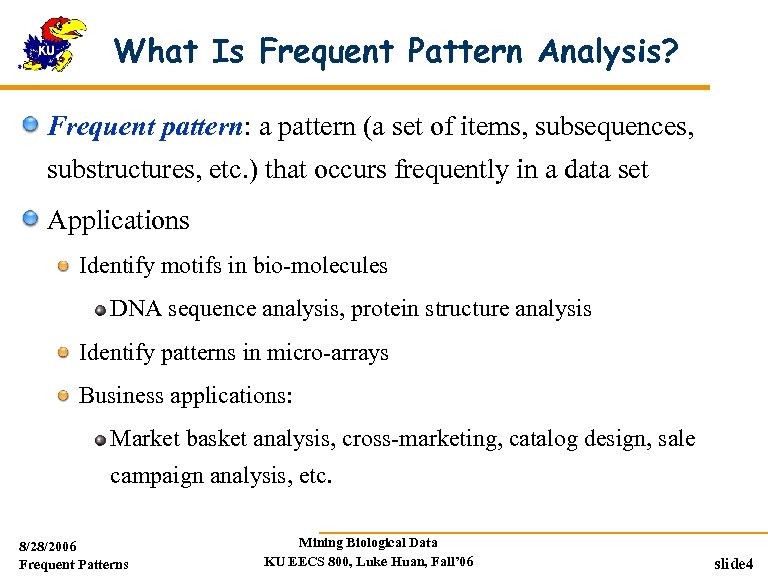 KU

What Is Frequent Pattern Analysis?

Frequent pattern: a pattern (a set of items, subsequences, substructures, etc.) that occurs frequently in a data set

Applications

Identify motifs in bio-molecules

DNA sequence analysis, protein structure analysis

Identify patterns in micro-arrays

Business applications:

Market basket analysis, cross-marketing, catalog design, sale campaign analysis, etc.

8/28/2006
Frequent Patterns

Mining Biological Data
KU EECS 800, Luke Huan, Fall'06

slide4